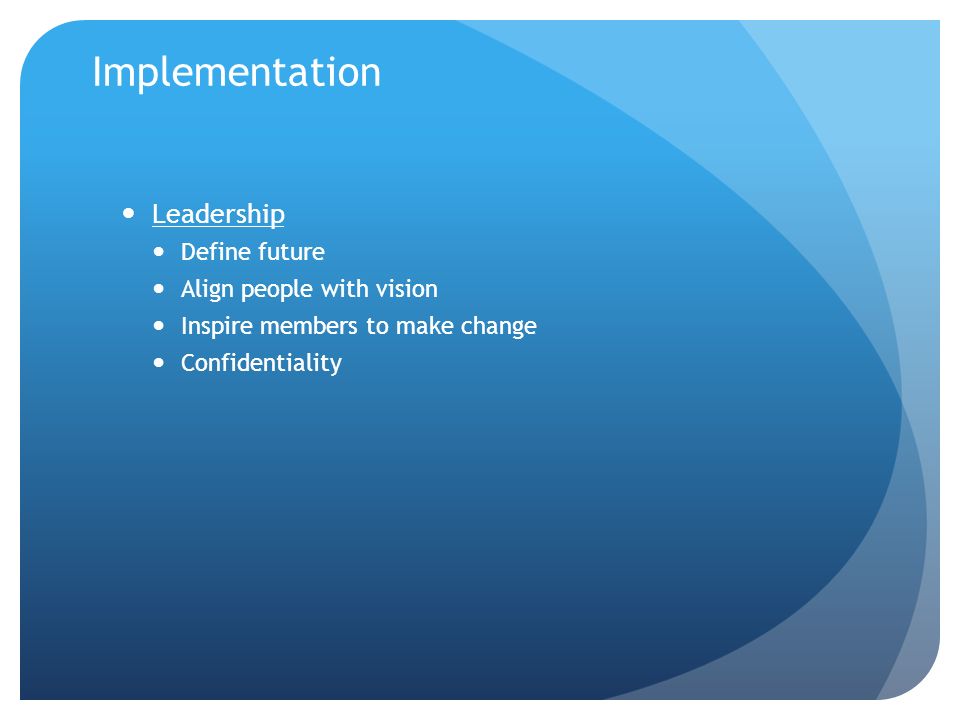 Implementation

- Leadership
  - Define future
  - Align people with vision
  - Inspire members to make change
  - Confidentiality